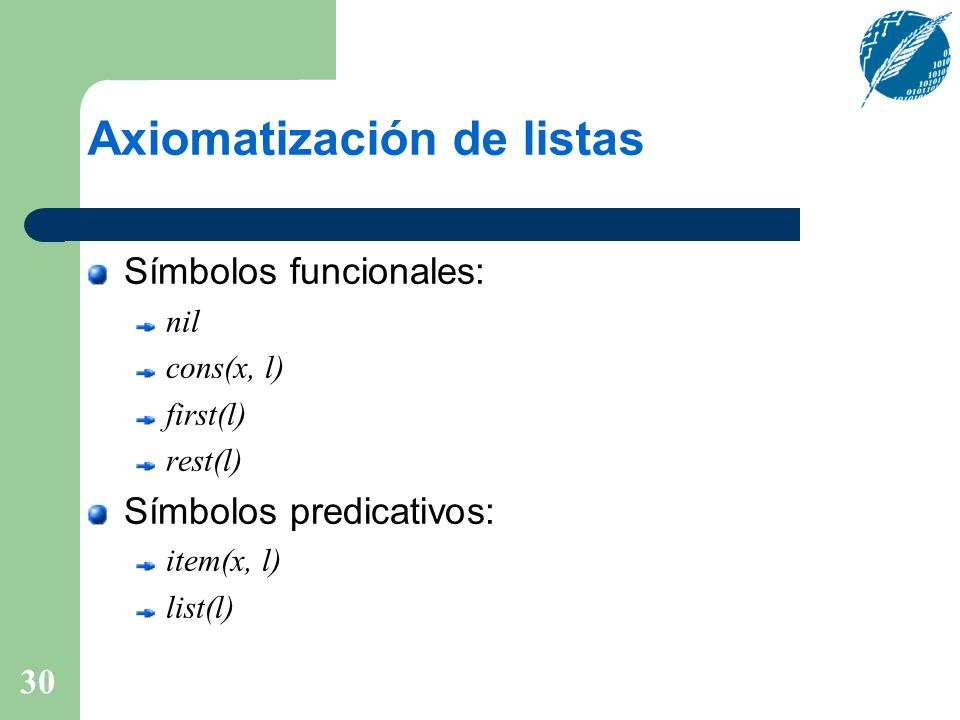 Axiomatización de listas

Símbolos funcionales:

nil

cons(x, l)

first(l)

rest(l)

Símbolos predicativos:

item(x, l)

list(l)

30